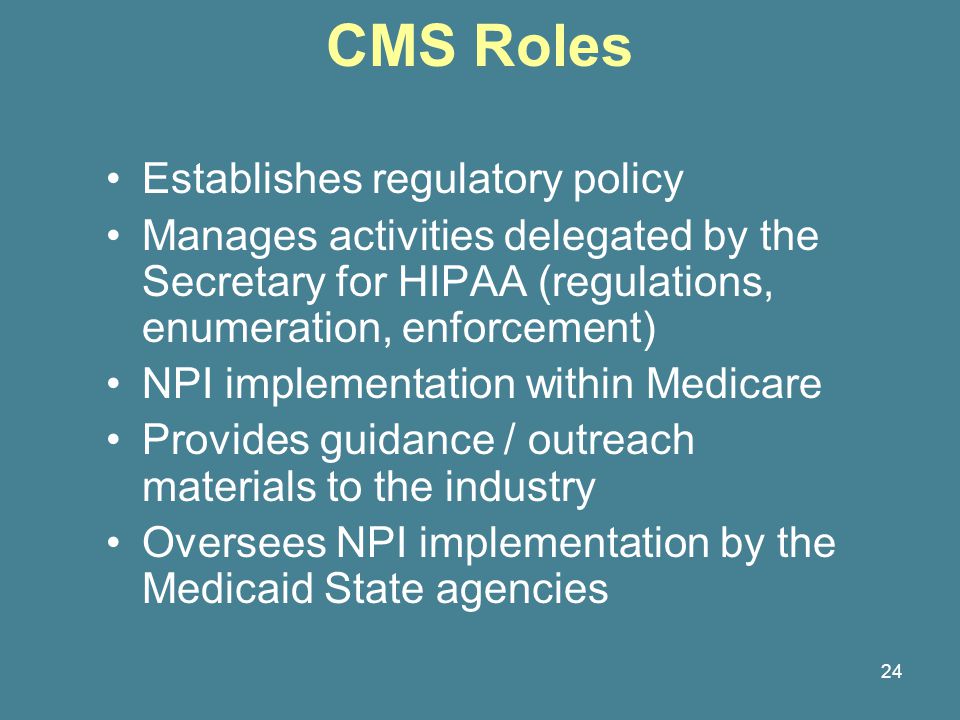 CMS Roles

• Establishes regulatory policy
• Manages activities delegated by the Secretary for HIPAA (regulations, enumeration, enforcement)
• NPI implementation within Medicare
• Provides guidance / outreach materials to the industry
• Oversees NPI implementation by the Medicaid State agencies

24